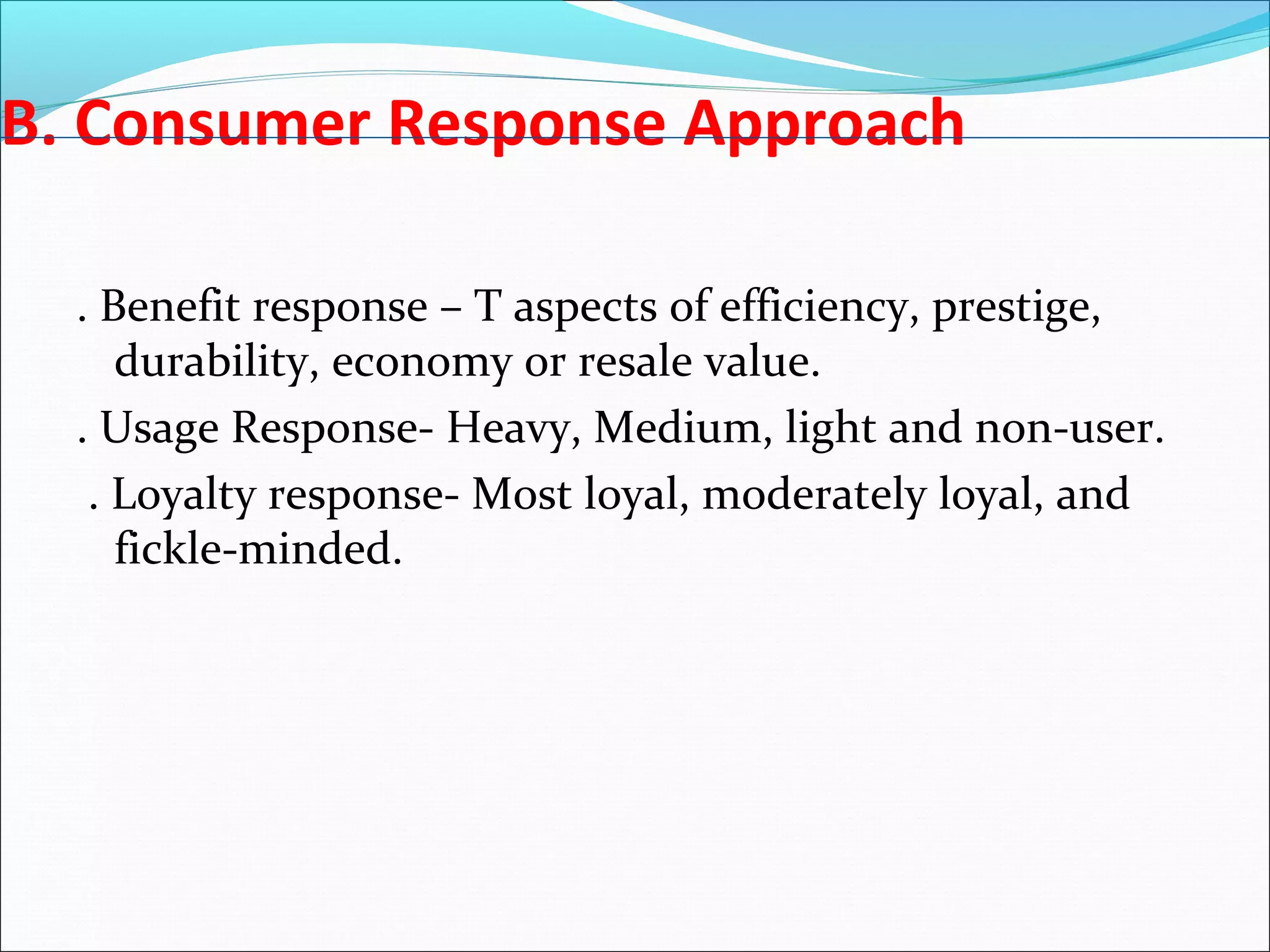 B. Consumer Response Approach

. Benefit response – T aspects of efficiency, prestige, durability, economy or resale value.

. Usage Response- Heavy, Medium, light and non-user.

. Loyalty response- Most loyal, moderately loyal, and fickle-minded.